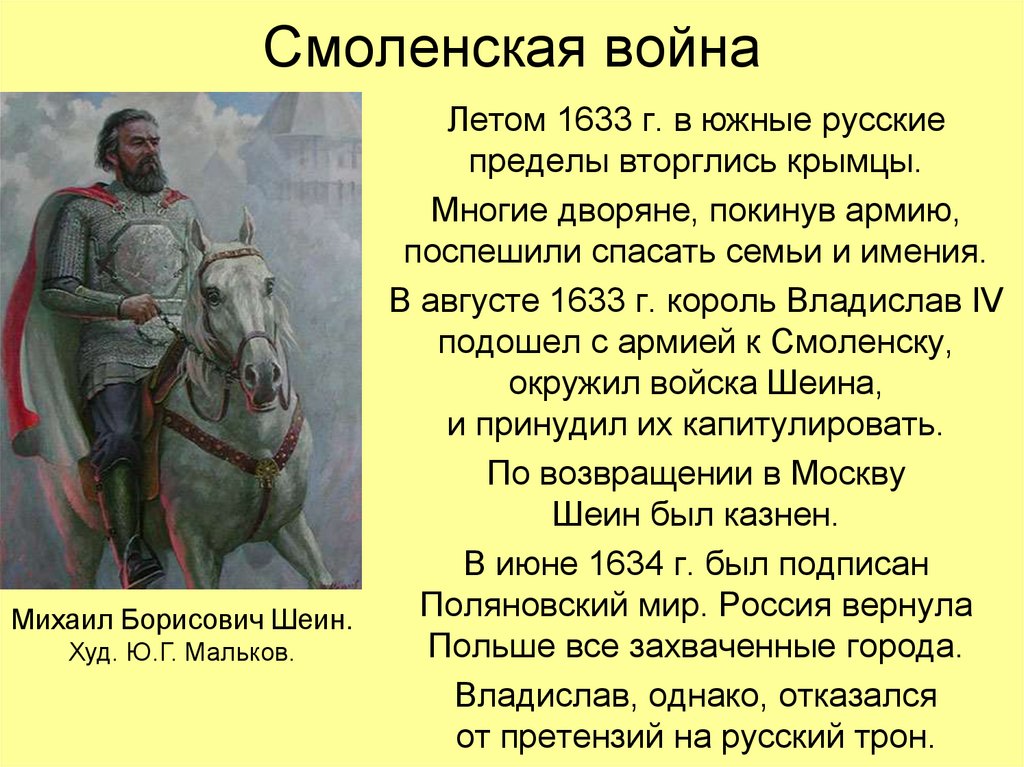 Смоленская война

Летом 1633 г. в южные русские пределы вторглись крымцы.

Многие дворяне, покинув армию, поспешили спасать семьи и имения.

В августе 1633 г. король Владислав IV подошел с армией к Смоленску, окружил войска Шеина, и принудил их капитулировать.

По возвращении в Москву Шеин был казнен.

В июне 1634 г. был подписан Поляновский мир. Россия вернула Польше все захваченные города.

Владислав, однако, отказался от претензий на русский трон.

Михаил Борисович Шеин.
Худ. Ю.Г. Мальков.